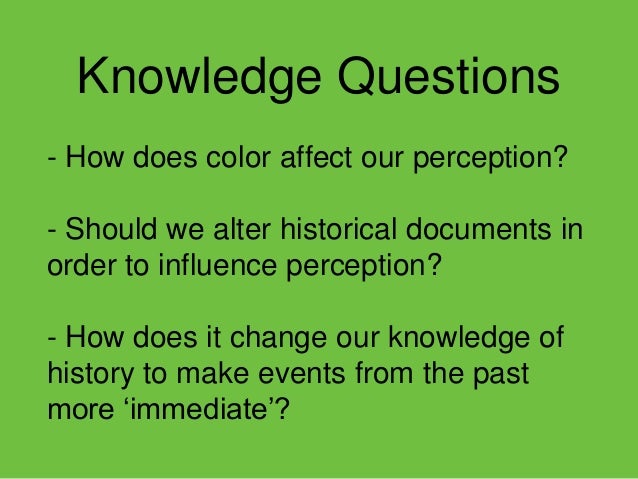 Knowledge Questions

- How does color affect our perception?

- Should we alter historical documents in order to influence perception?

- How does it change our knowledge of history to make events from the past more ‘immediate’?